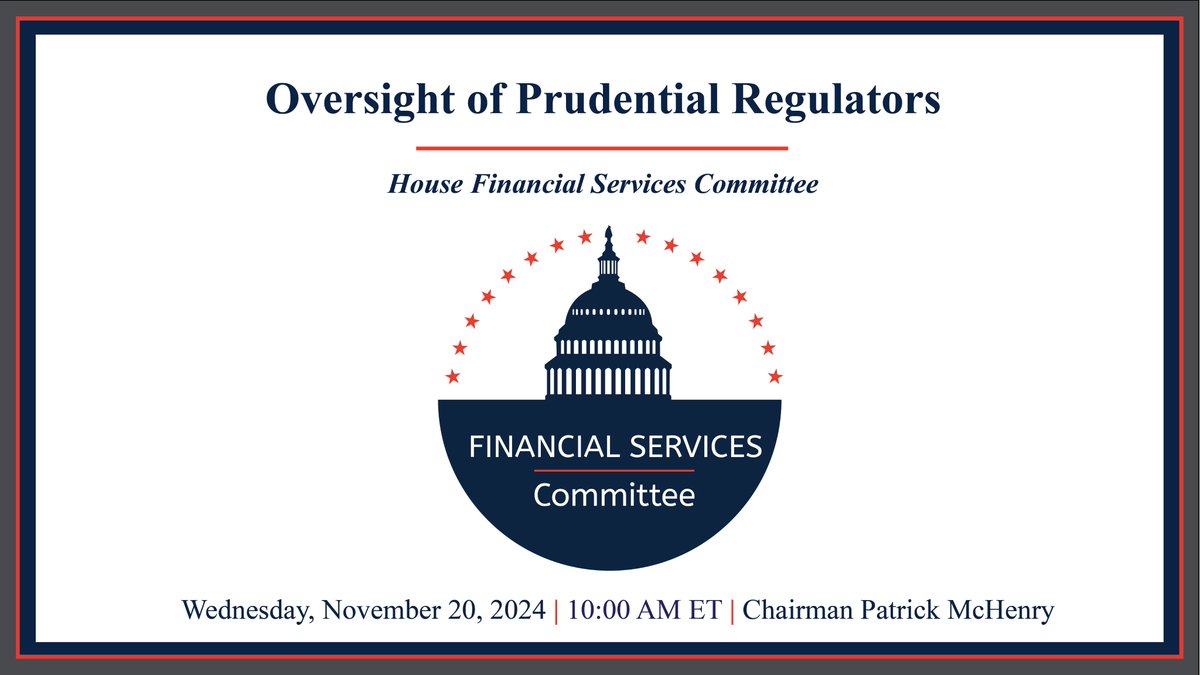 Oversight of Prudential Regulators

House Financial Services Committee

FINANCIAL SERVICES
Committee

Wednesday, November 20, 2024 | 10:00 AM ET | Chairman Patrick McHenry